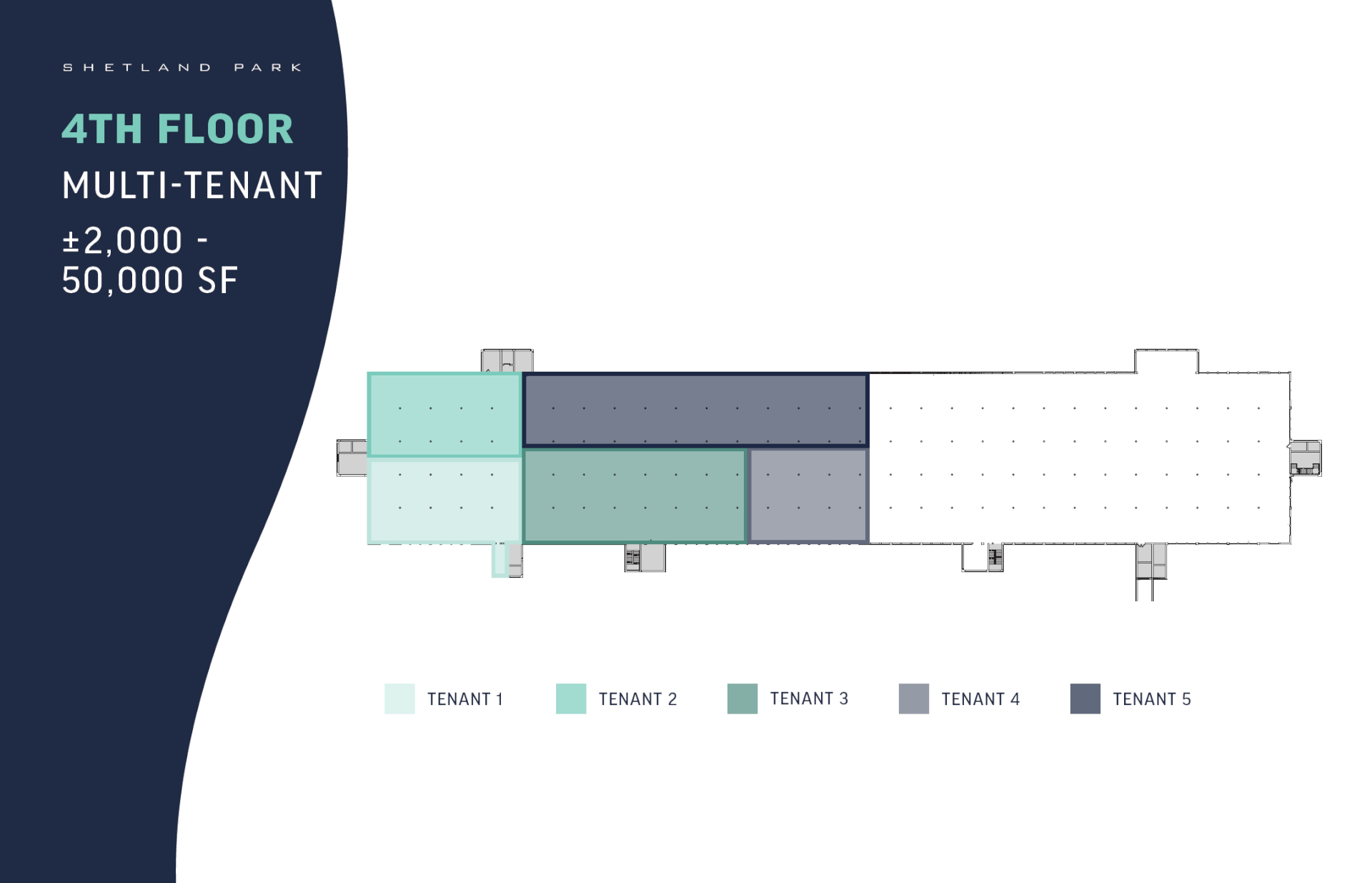 SHETLAND PARK

4TH FLOOR

MULTI-TENANT

±2,000 - 50,000 SF

TENANT 1 TENANT 2 TENANT 3 TENANT 4 TENANT 5